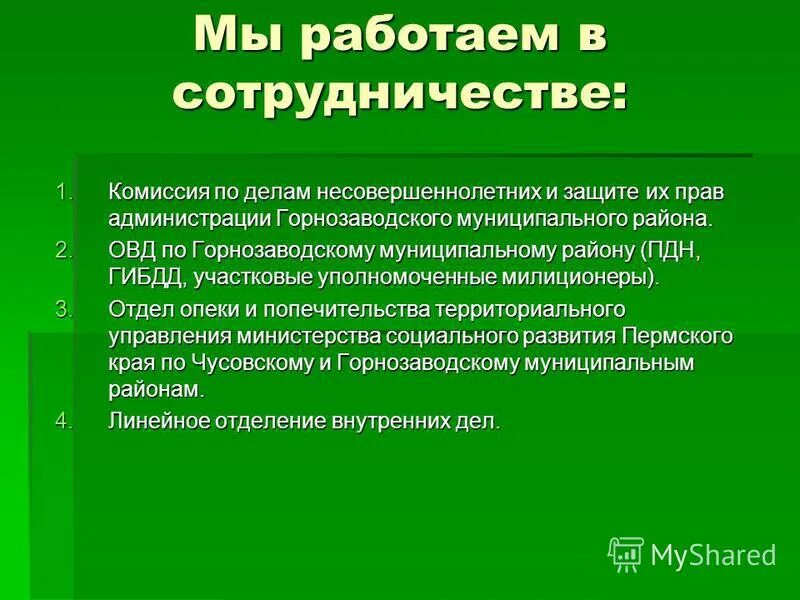 Мы работаем в сотрудничестве:

1. Комиссия по делам несовершеннолетних и защите их прав администрации Горнозаводского муниципального района.
2. ОВД по Горнозаводскому муниципальному району (ПДН, ГИБДД, участковые уполномоченные милиционеры).
3. Отдел опеки и попечительства территориального управления министерства социального развития Пермского края по Чусовскому и Горнозаводскому муниципальным районам.
4. Линейное отделение внутренних дел.

MyShared